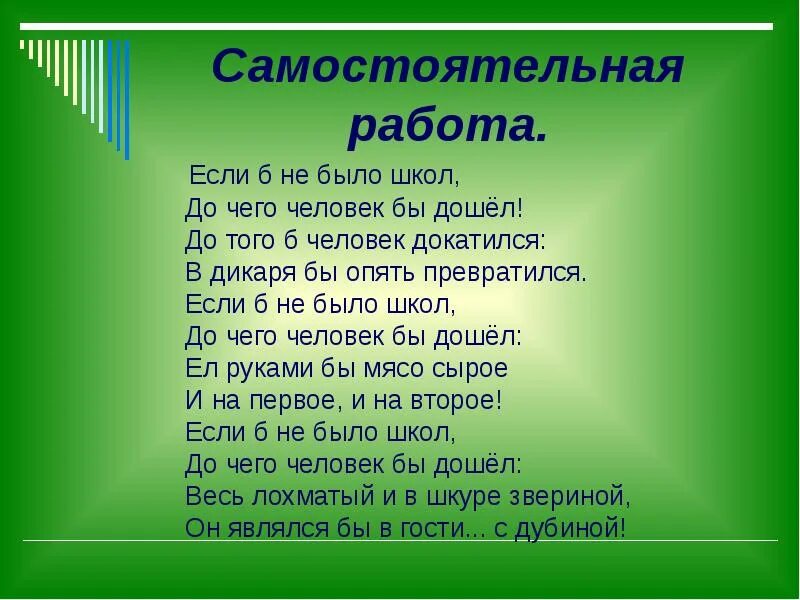 Самостоятельная работа.

Если б не было школ,
До чего человек бы дошёл!
До того б человек докатился:
В дикаря бы опять превратился.
Если б не было школ,
До чего человек бы дошёл:
Ел руками бы мясо сырое
И на первое, и на второе!
Если б не было школ,
До чего человек бы дошёл:
Весь лохматый и в шкуре звериной,
Он являлся бы в гости... с дубиной!